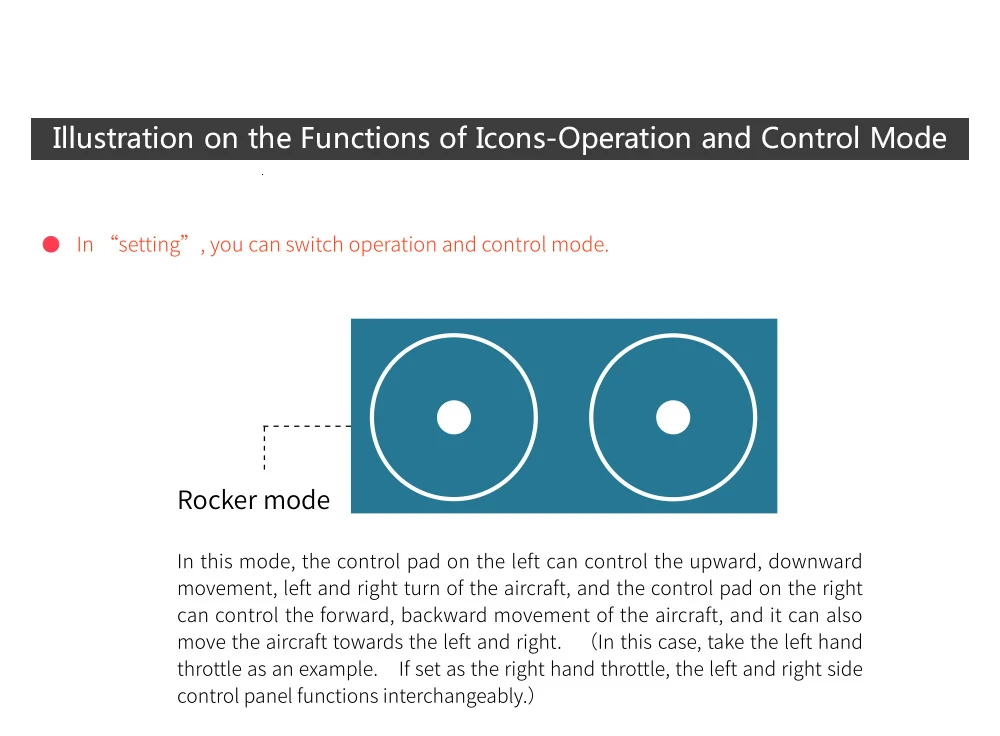 Illustration on the Functions of Icons-Operation and Control Mode

In “setting”, you can switch operation and control mode.

Rocker mode

In this mode, the control pad on the left can control the upward, downward movement, left and right turn of the aircraft, and the control pad on the right can control the forward, backward movement of the aircraft, and it can also move the aircraft towards the left and right. (In this case, take the left hand throttle as an example. If set as the right hand throttle, the left and right side control panel functions interchangeably.)